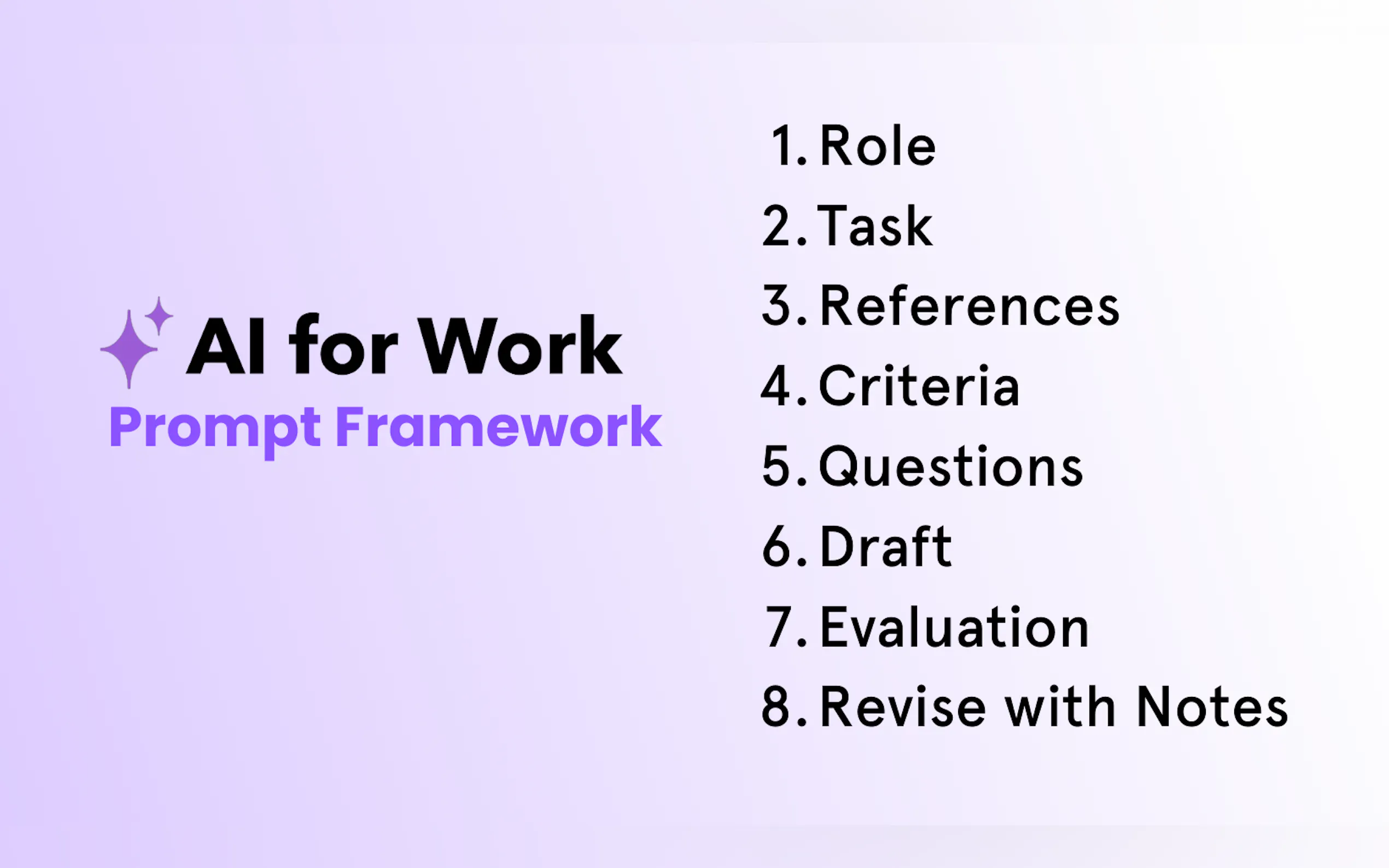 AI for Work
Prompt Framework

1. Role
2. Task
3. References
4. Criteria
5. Questions
6. Draft
7. Evaluation
8. Revise with Notes